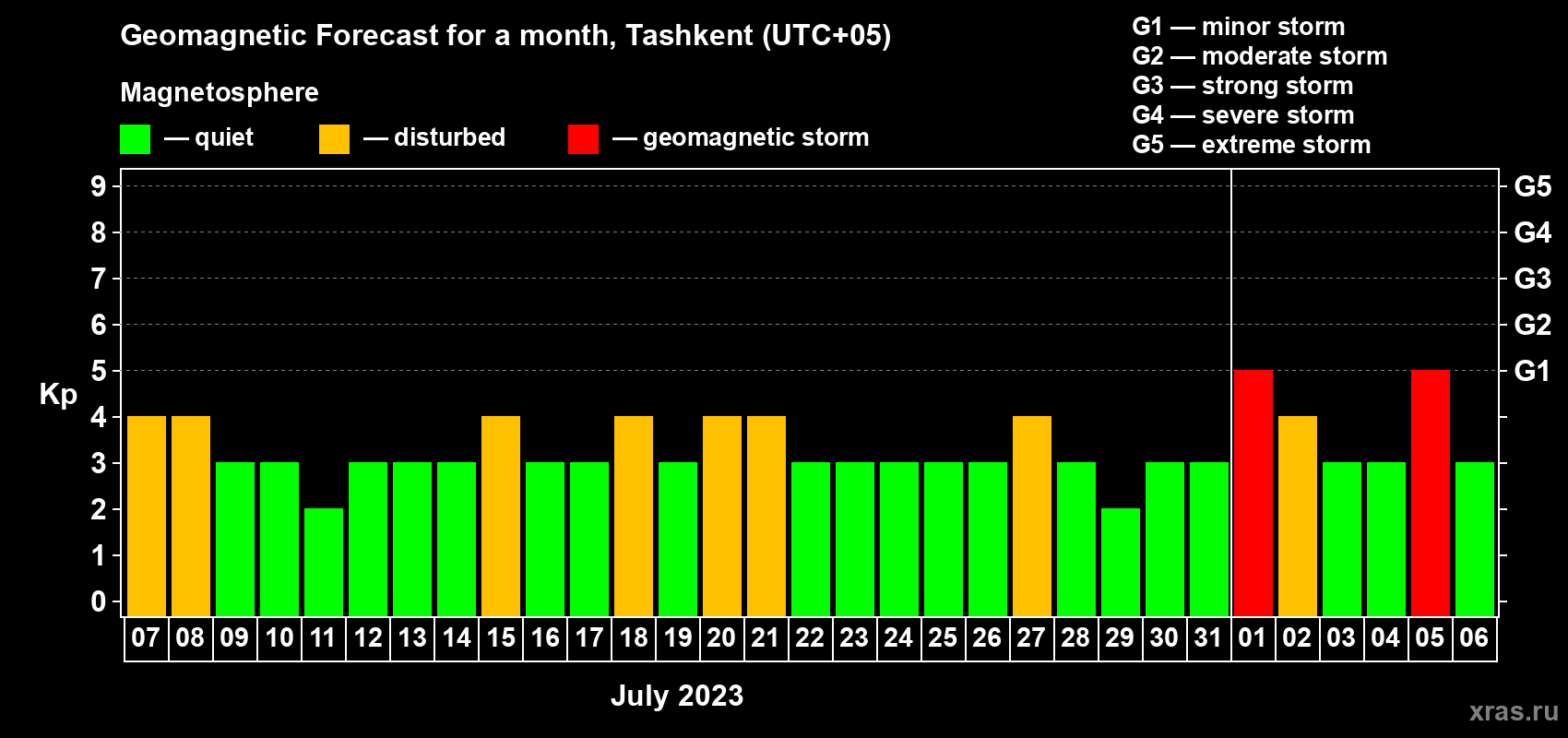 Geomagnetic Forecast for a month, Tashkent (UTC+05)

Magnetosphere

— quiet — disturbed — geomagnetic storm

G1 — minor storm
G2 — moderate storm
G3 — strong storm
G4 — severe storm
G5 — extreme storm

Kp

9 8 7 6 5 4 3 2 1 0

G5 G4 G3 G2 G1

07 08 09 10 11 12 13 14 15 16 17 18 19 20 21 22 23 24 25 26 27 28 29 30 31 01 02 03 04 05 06

July 2023

xras.ru